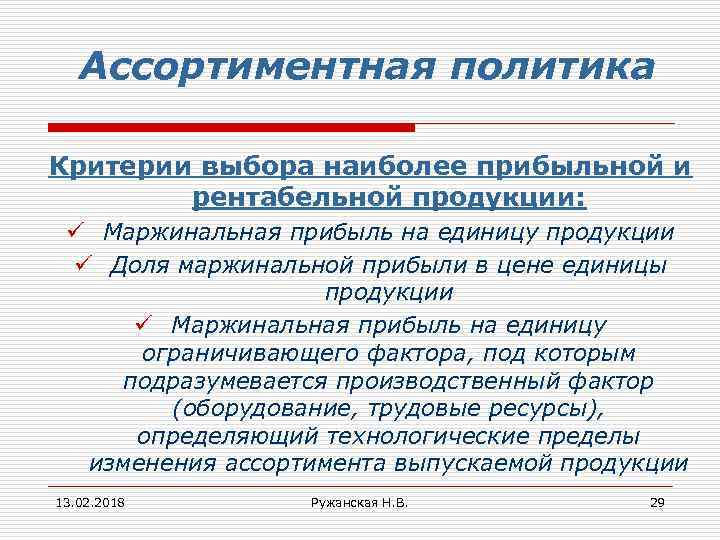 Ассортиментная политика

Критерии выбора наиболее прибыльной и рентабельной продукции:

✓ Маржинальная прибыль на единицу продукции
✓ Доля маржинальной прибыли в цене единицы продукции
✓ Маржинальная прибыль на единицу ограничивающего фактора, под которым подразумевается производственный фактор (оборудование, трудовые ресурсы), определяющий технологические пределы изменения ассортимента выпускаемой продукции

13.02.2018 Ружанская Н.В. 29